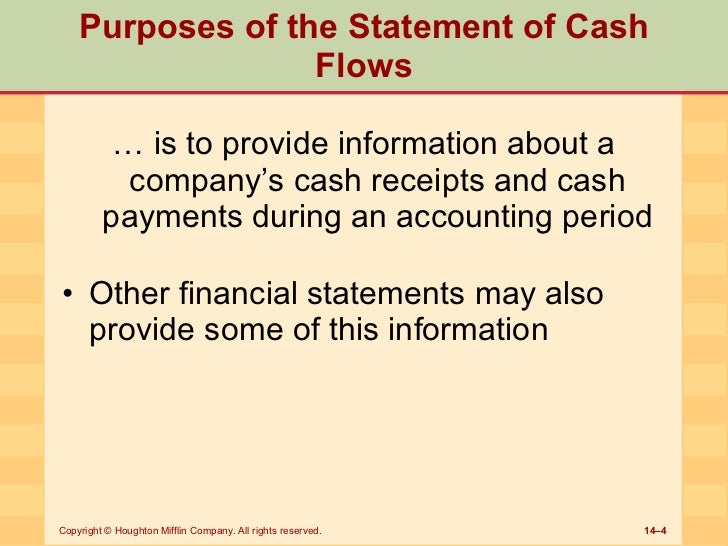 Purposes of the Statement of Cash Flows

… is to provide information about a company’s cash receipts and cash payments during an accounting period

• Other financial statements may also provide some of this information

Copyright © Houghton Mifflin Company. All rights reserved.

14–4